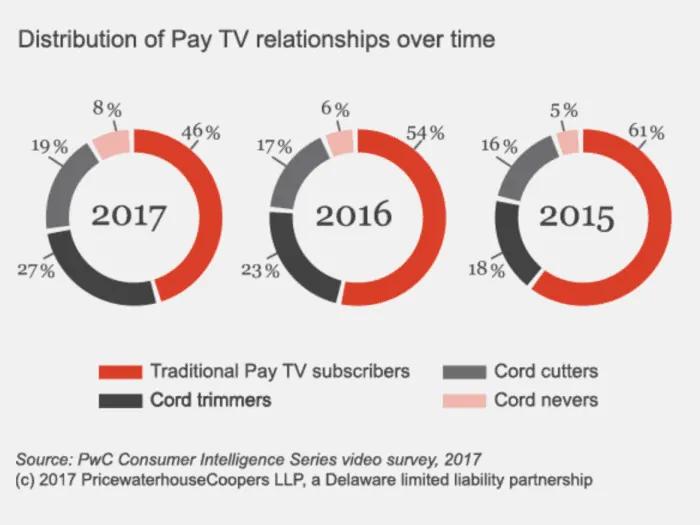 Distribution of Pay TV relationships over time

8%
46%
19%
2017
27%

6%
54%
17%
2016
23%

5%
61%
16%
2015
18%

Traditional Pay TV subscribers
Cord cutters
Cord trimmers
Cord nevers

Source: PwC Consumer Intelligence Series video survey, 2017
(c) 2017 PricewaterhouseCoopers LLP, a Delaware limited liability partnership